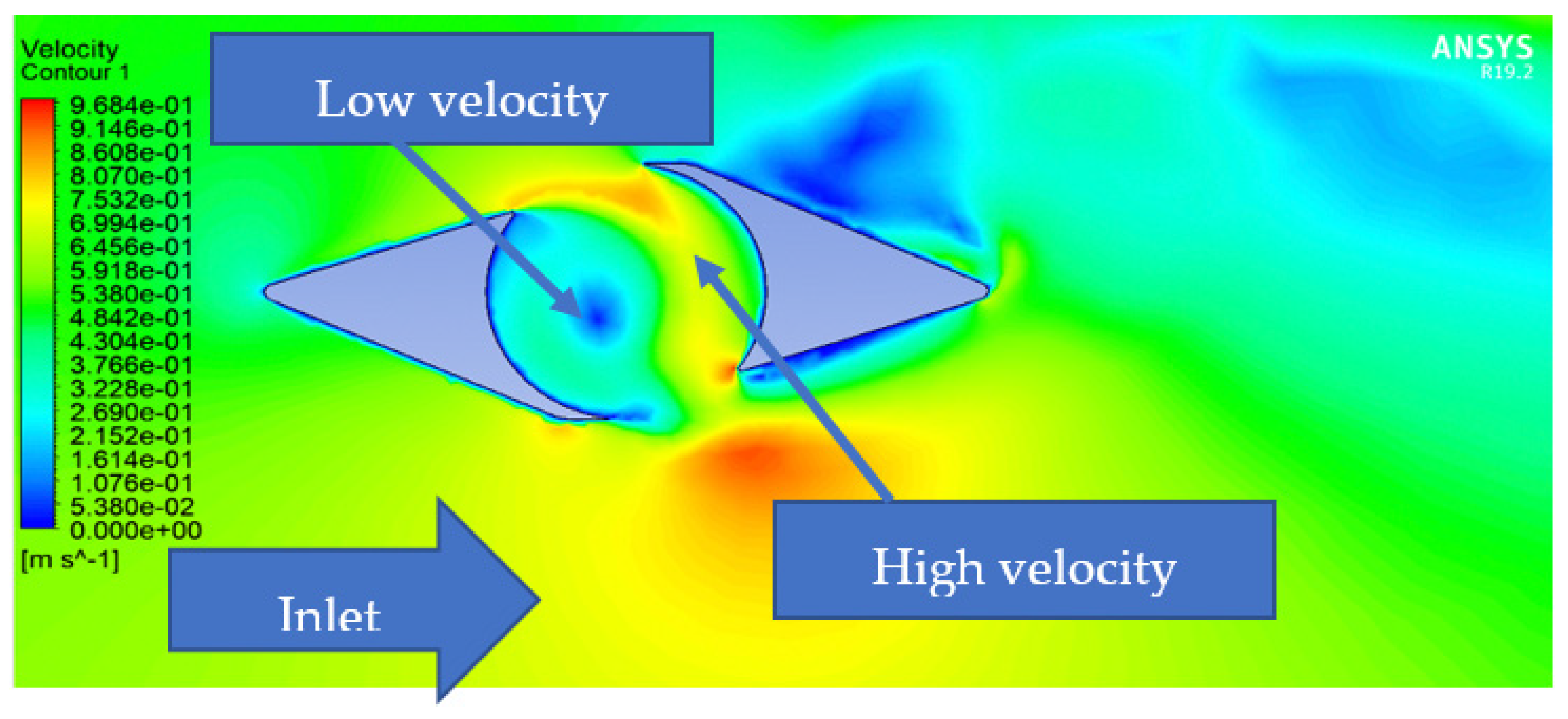 Velocity
Contour 1

9.684e-01
9.146e-01
8.608e-01
8.070e-01
7.532e-01
6.994e-01
6.456e-01
5.918e-01
5.380e-01
4.842e-01
4.304e-01
3.766e-01
3.228e-01
2.690e-01
2.152e-01
1.614e-01
1.076e-01
5.380e-02
0.000e+00
[m s^-1]

Low velocity

ANSYS
R19.2

High velocity

Inlet